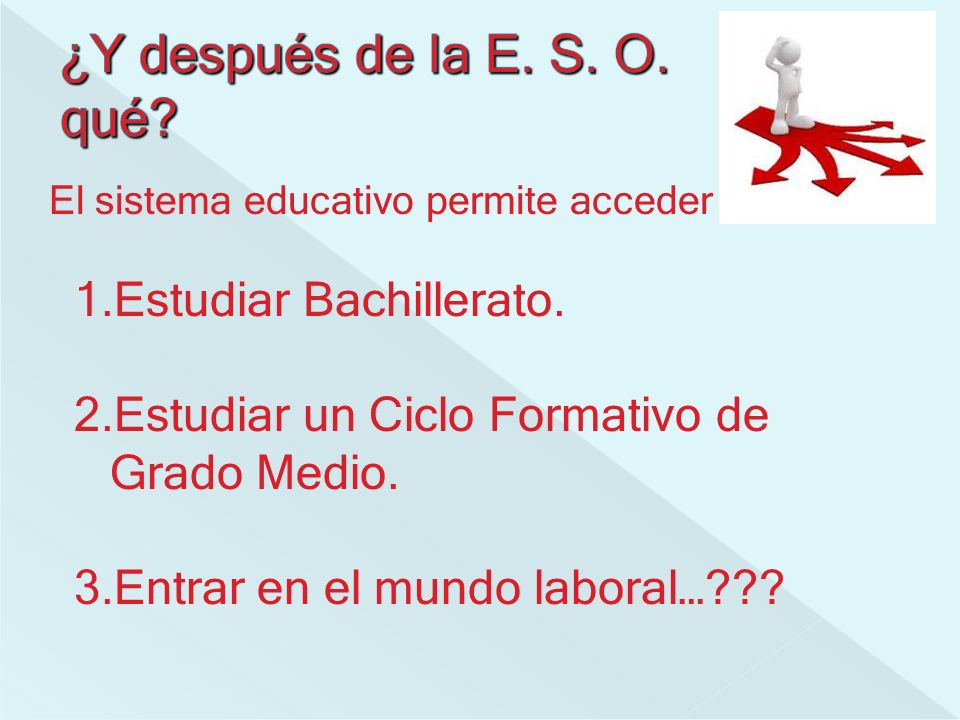 ¿Y después de la E. S. O. qué?

El sistema educativo permite acceder

1.Estudiar Bachillerato.

2.Estudiar un Ciclo Formativo de Grado Medio.

3.Entrar en el mundo laboral…???